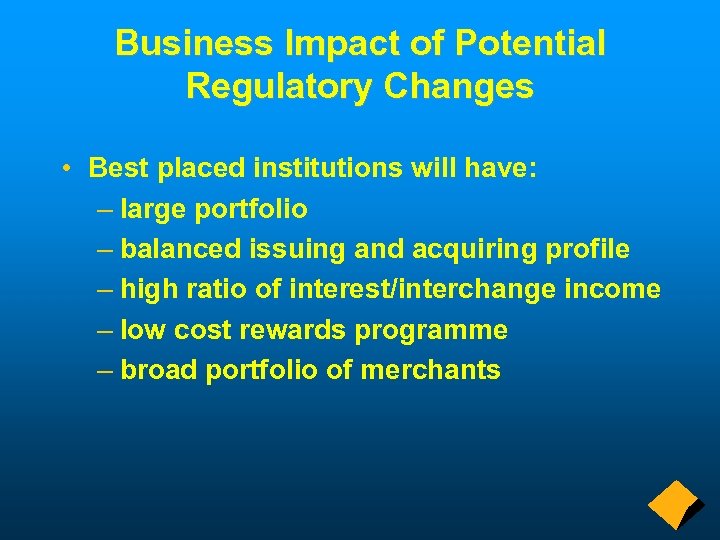 Business Impact of Potential Regulatory Changes

• Best placed institutions will have:
– large portfolio
– balanced issuing and acquiring profile
– high ratio of interest/interchange income
– low cost rewards programme
– broad portfolio of merchants